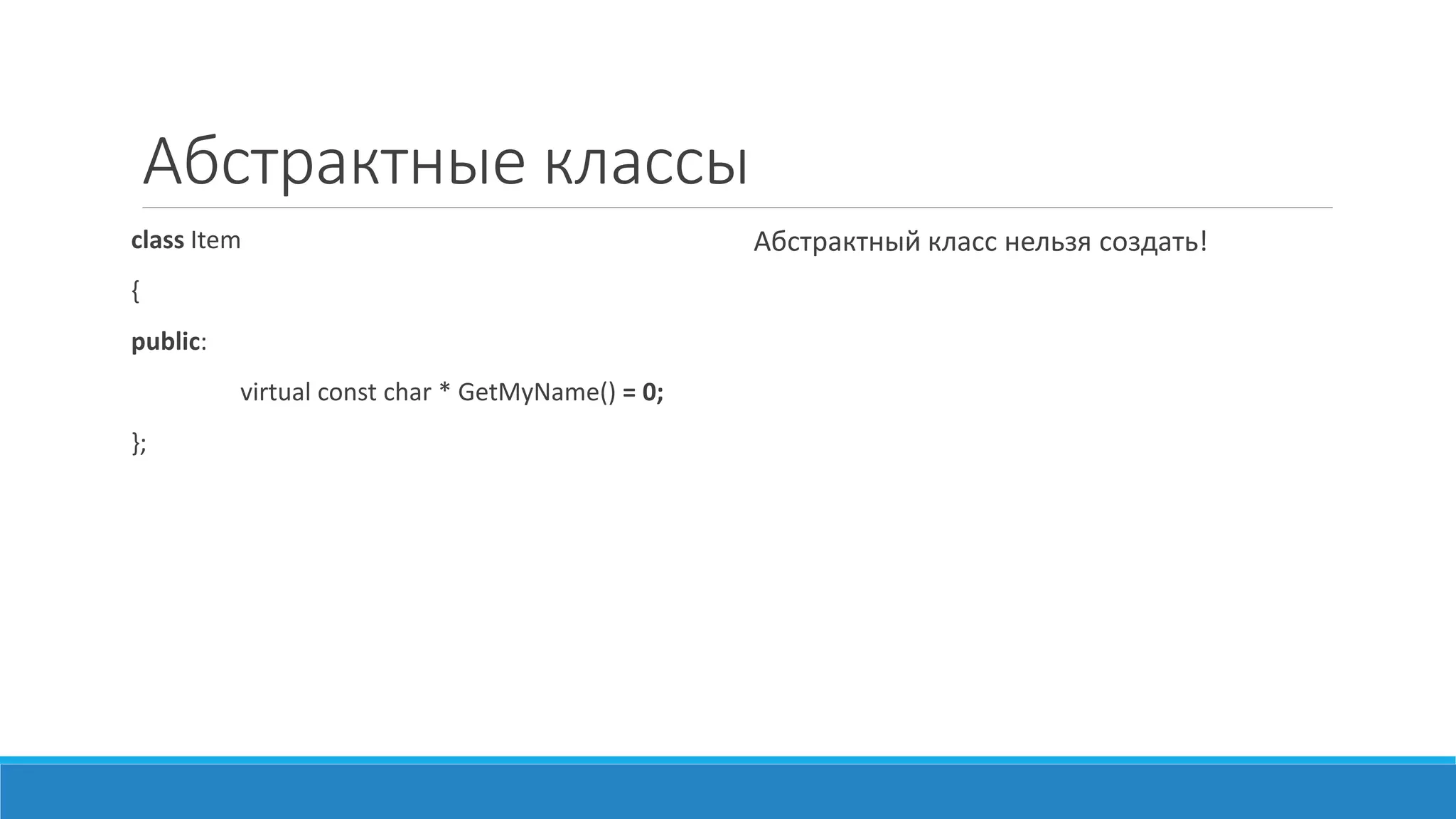 Абстрактные классы

class Item

{

public:

virtual const char * GetMyName() = 0;

};

Абстрактный класс нельзя создать!